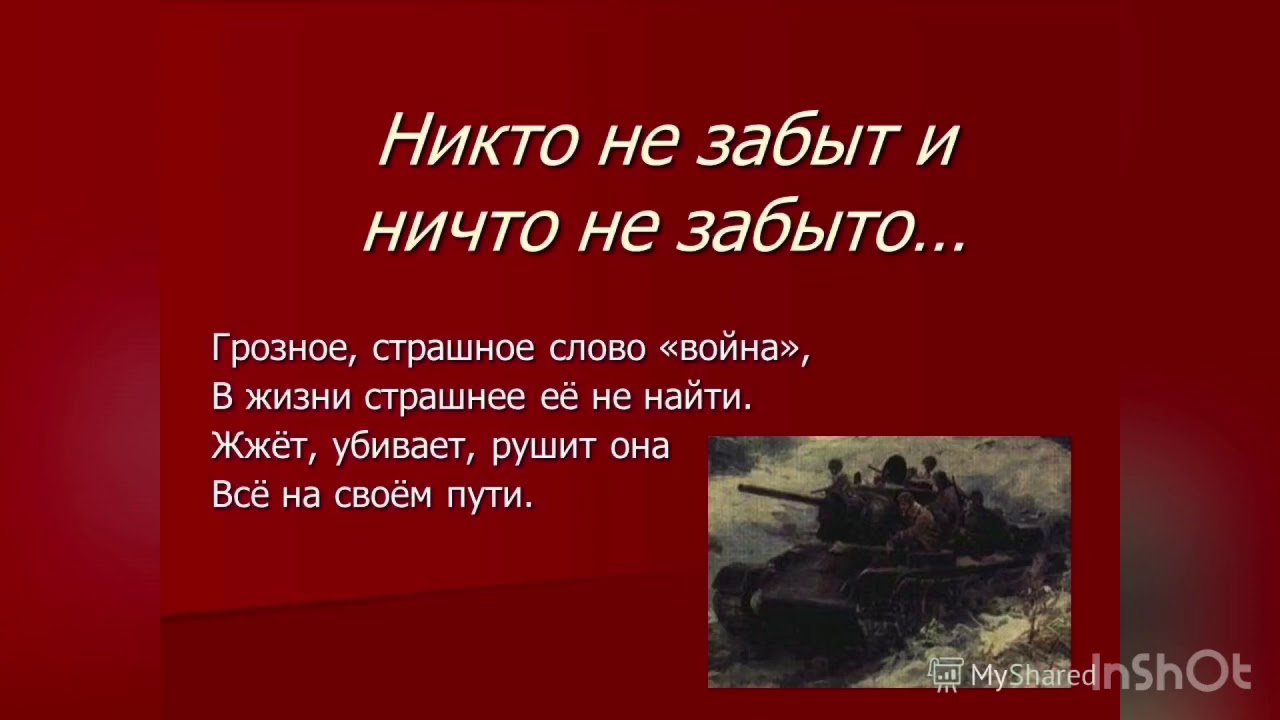 Никто не забыт и ничто не забыто…

Грозное, страшное слово «война»,
В жизни страшнее её не найти.
Жжёт, убивает, рушит она
Всё на своём пути.

MyShared

InShOt